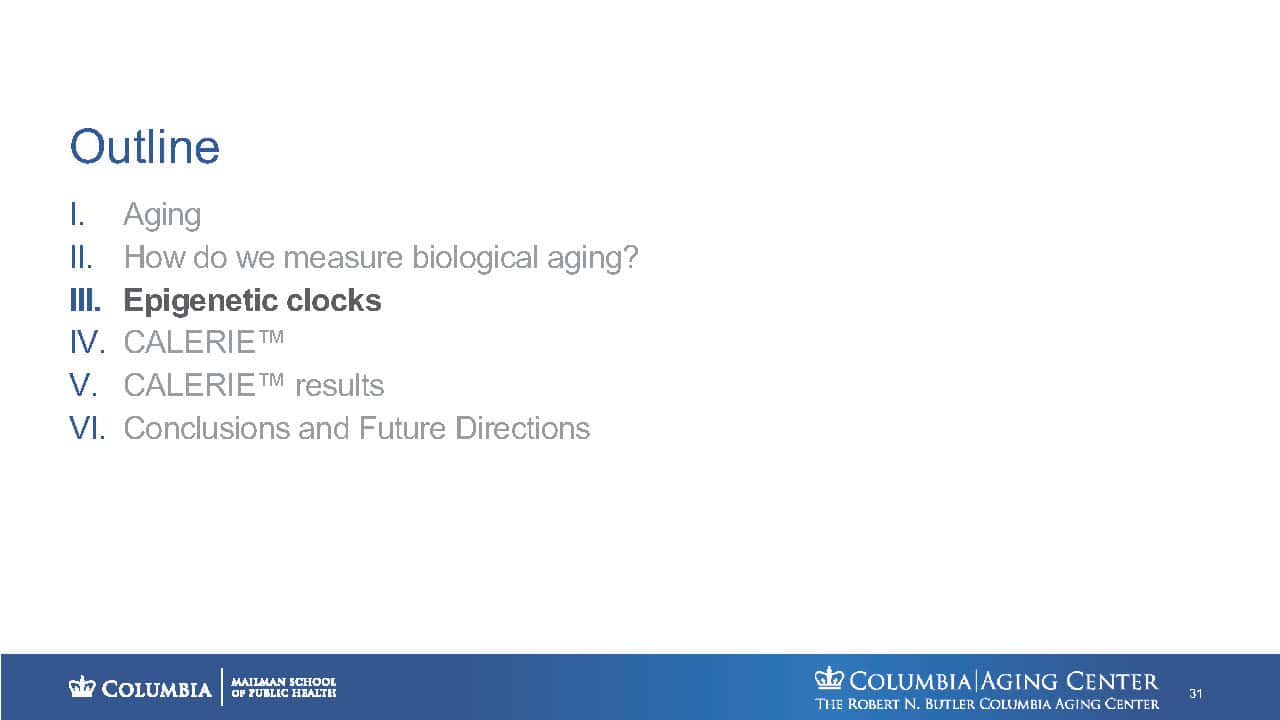 Outline

I. Aging
II. How do we measure biological aging?
III. Epigenetic clocks
IV. CALERIE™
V. CALERIE™ results
VI. Conclusions and Future Directions

COLUMBIA | MAILMAN SCHOOL OF PUBLIC HEALTH

COLUMBIA | AGING CENTER
THE ROBERT N. BUTLER COLUMBIA AGING CENTER

31